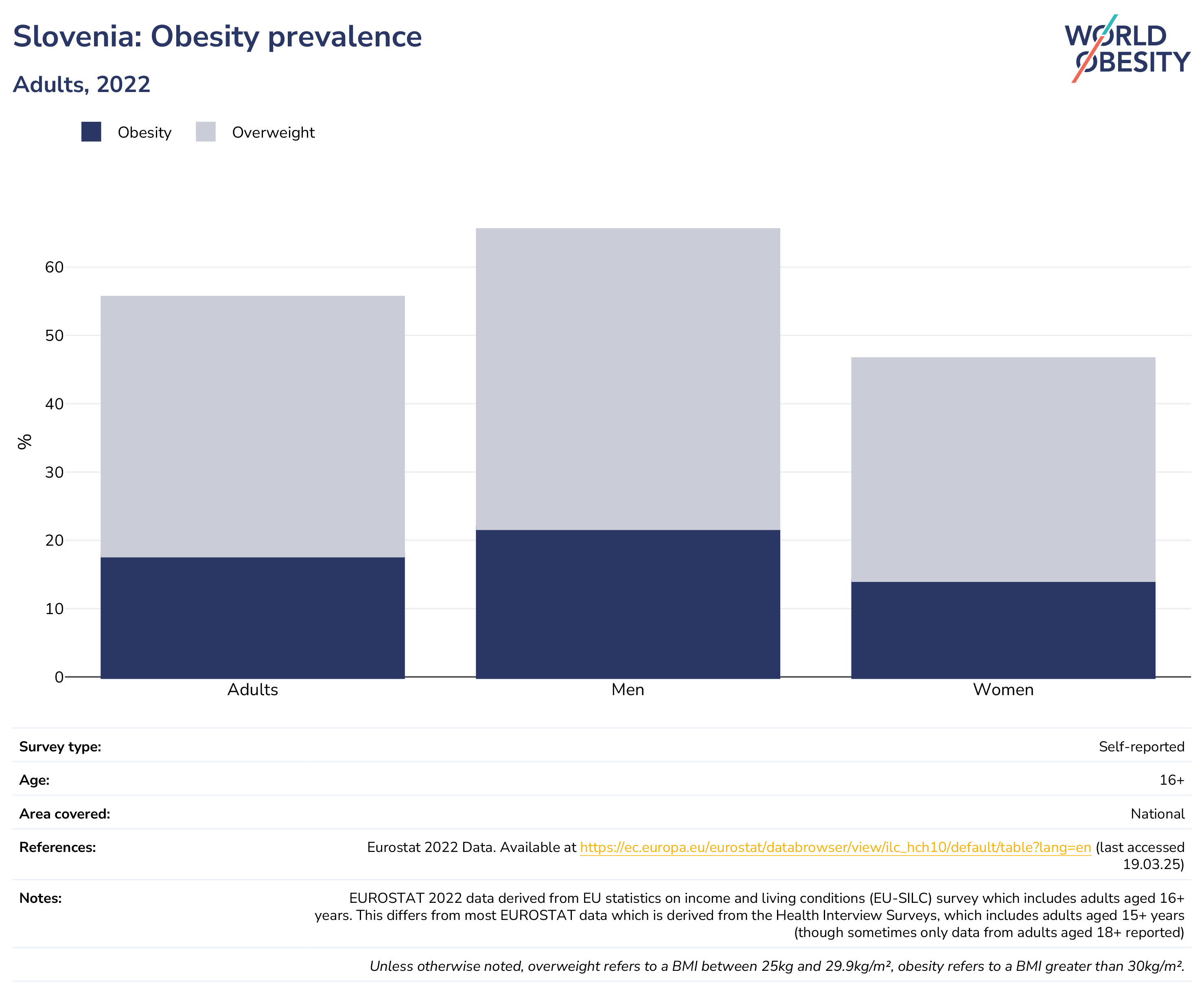 Slovenia: Obesity prevalence

Adults, 2022

WORLD OBESITY

Obesity Overweight

%

60
50
40
30
20
10
0

Adults Men Women

| Survey type: | Self-reported |
|---|---|
| Age: | 16+ |
| Area covered: | National |
| References: | Eurostat 2022 Data. Available at https://ec.europa.eu/eurostat/databrowser/view/ilc_hch10/default/table?lang=en (last accessed 19.03.25) |
| Notes: | EUROSTAT 2022 data derived from EU statistics on income and living conditions (EU-SILC) survey which includes adults aged 16+ years. This differs from most EUROSTAT data which is derived from the Health Interview Surveys, which includes adults aged 15+ years (though sometimes only data from adults aged 18+ reported) |

Unless otherwise noted, overweight refers to a BMI between 25kg and 29.9kg/m², obesity refers to a BMI greater than 30kg/m².